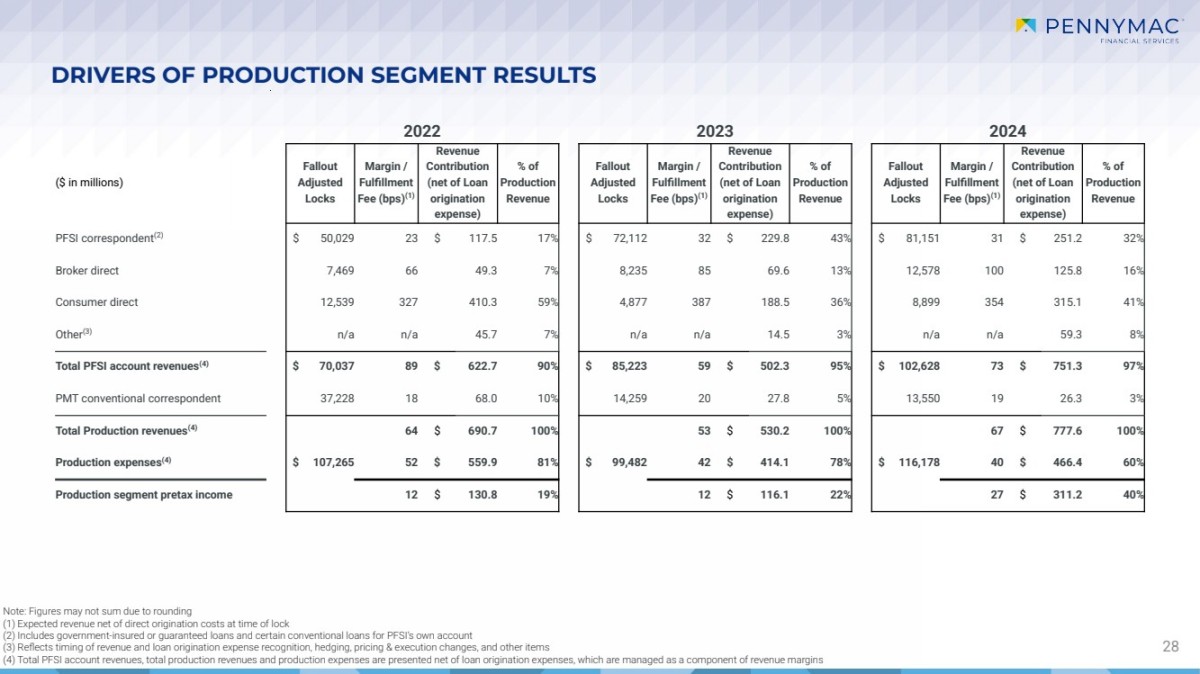 PENNYMAC
FINANCIAL SERVICES

DRIVERS OF PRODUCTION SEGMENT RESULTS

| ($ in millions) | 2022 Fallout Adjusted Locks | 2022 Margin / Fulfillment Fee (bps)$^{(1)}$ | 2022 Revenue Contribution (net of Loan origination expense) | 2022 % of Production Revenue | 2023 Fallout Adjusted Locks | 2023 Margin / Fulfillment Fee (bps)$^{(1)}$ | 2023 Revenue Contribution (net of Loan origination expense) | 2023 % of Production Revenue | 2024 Fallout Adjusted Locks | 2024 Margin / Fulfillment Fee (bps)$^{(1)}$ | 2024 Revenue Contribution (net of Loan origination expense) | 2024 % of Production Revenue |
|---|---|---|---|---|---|---|---|---|---|---|---|---|
| PFSI correspondent$^{(2)}$ | $ 50,029 | 23 | $ 117.5 | 17% | $ 72,112 | 32 | $ 229.8 | 43% | $ 81,151 | 31 | $ 251.2 | 32% |
| Broker direct | 7,469 | 66 | 49.3 | 7% | 8,235 | 85 | 69.6 | 13% | 12,578 | 100 | 125.8 | 16% |
| Consumer direct | 12,539 | 327 | 410.3 | 59% | 4,877 | 387 | 188.5 | 36% | 8,899 | 354 | 315.1 | 41% |
| Other$^{(3)}$ | n/a | n/a | 45.7 | 7% | n/a | n/a | 14.5 | 3% | n/a | n/a | 59.3 | 8% |
| Total PFSI account revenues$^{(4)}$ | $ 70,037 | 89 | $ 622.7 | 90% | $ 85,223 | 59 | $ 502.3 | 95% | $ 102,628 | 73 | $ 751.3 | 97% |
| PMT conventional correspondent | 37,228 | 18 | 68.0 | 10% | 14,259 | 20 | 27.8 | 5% | 13,550 | 19 | 26.3 | 3% |
| Total Production revenues$^{(4)}$ | | 64 | $ 690.7 | 100% | | 53 | $ 530.2 | 100% | | 67 | $ 777.6 | 100% |
| Production expenses$^{(4)}$ | $ 107,265 | 52 | $ 559.9 | 81% | $ 99,482 | 42 | $ 414.1 | 78% | $ 116,178 | 40 | $ 466.4 | 60% |
| Production segment pretax income | | 12 | $ 130.8 | 19% | | 12 | $ 116.1 | 22% | | 27 | $ 311.2 | 40% |

Note: Figures may not sum due to rounding
(1) Expected revenue net of direct origination costs at time of lock
(2) Includes government-insured or guaranteed loans and certain conventional loans for PFSI's own account
(3) Reflects timing of revenue and loan origination expense recognition, hedging, pricing & execution changes, and other items
(4) Total PFSI account revenues, total production revenues and production expenses are presented net of loan origination expenses, which are managed as a component of revenue margins

28